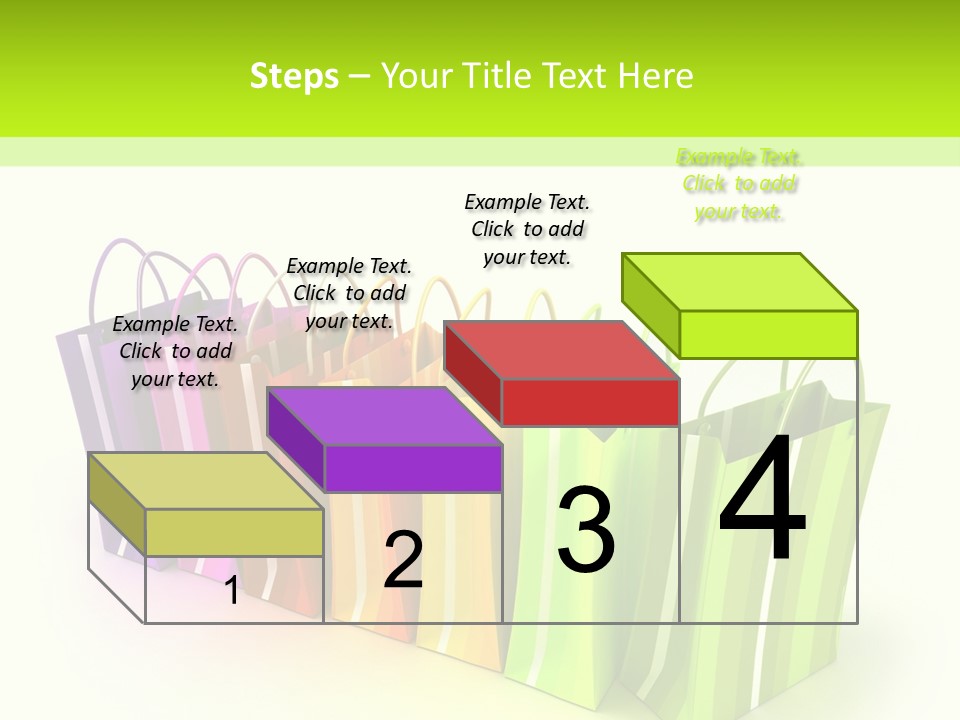 Steps – Your Title Text Here

Example Text. Click to add your text.

Example Text. Click to add your text.

Example Text. Click to add your text.

Example Text. Click to add your text.

1

2

3

4